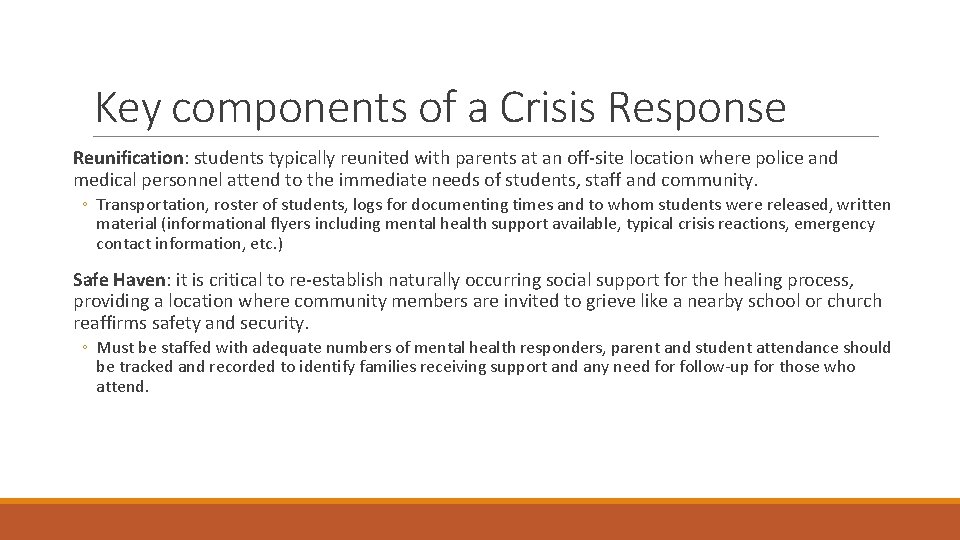 Key components of a Crisis Response

Reunification: students typically reunited with parents at an off-site location where police and medical personnel attend to the immediate needs of students, staff and community.

◦ Transportation, roster of students, logs for documenting times and to whom students were released, written material (informational flyers including mental health support available, typical crisis reactions, emergency contact information, etc.)

Safe Haven: it is critical to re-establish naturally occurring social support for the healing process, providing a location where community members are invited to grieve like a nearby school or church reaffirms safety and security.

◦ Must be staffed with adequate numbers of mental health responders, parent and student attendance should be tracked and recorded to identify families receiving support and any need for follow-up for those who attend.